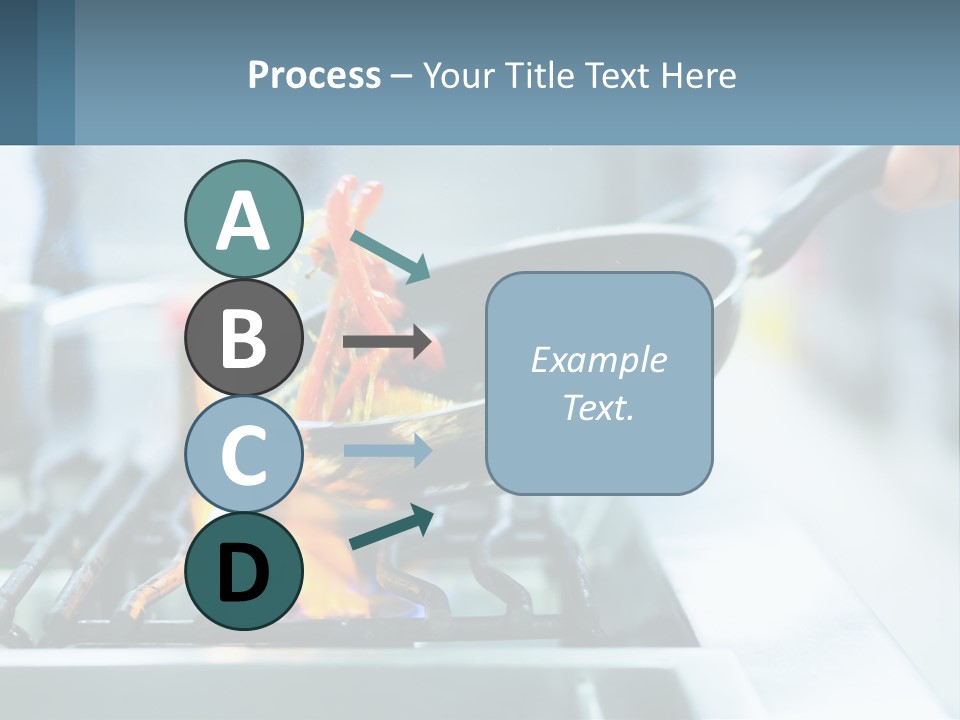 Process – Your Title Text Here

A

B

C

D

Example Text.